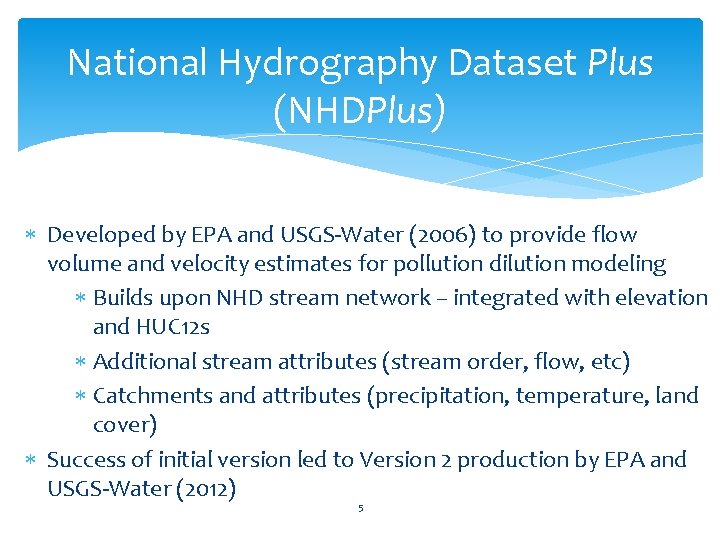 National Hydrography Dataset Plus (NHDPlus)

∗ Developed by EPA and USGS-Water (2006) to provide flow volume and velocity estimates for pollution dilution modeling

∗ Builds upon NHD stream network – integrated with elevation and HUC12s

∗ Additional stream attributes (stream order, flow, etc)

∗ Catchments and attributes (precipitation, temperature, land cover)

∗ Success of initial version led to Version 2 production by EPA and USGS-Water (2012)

5